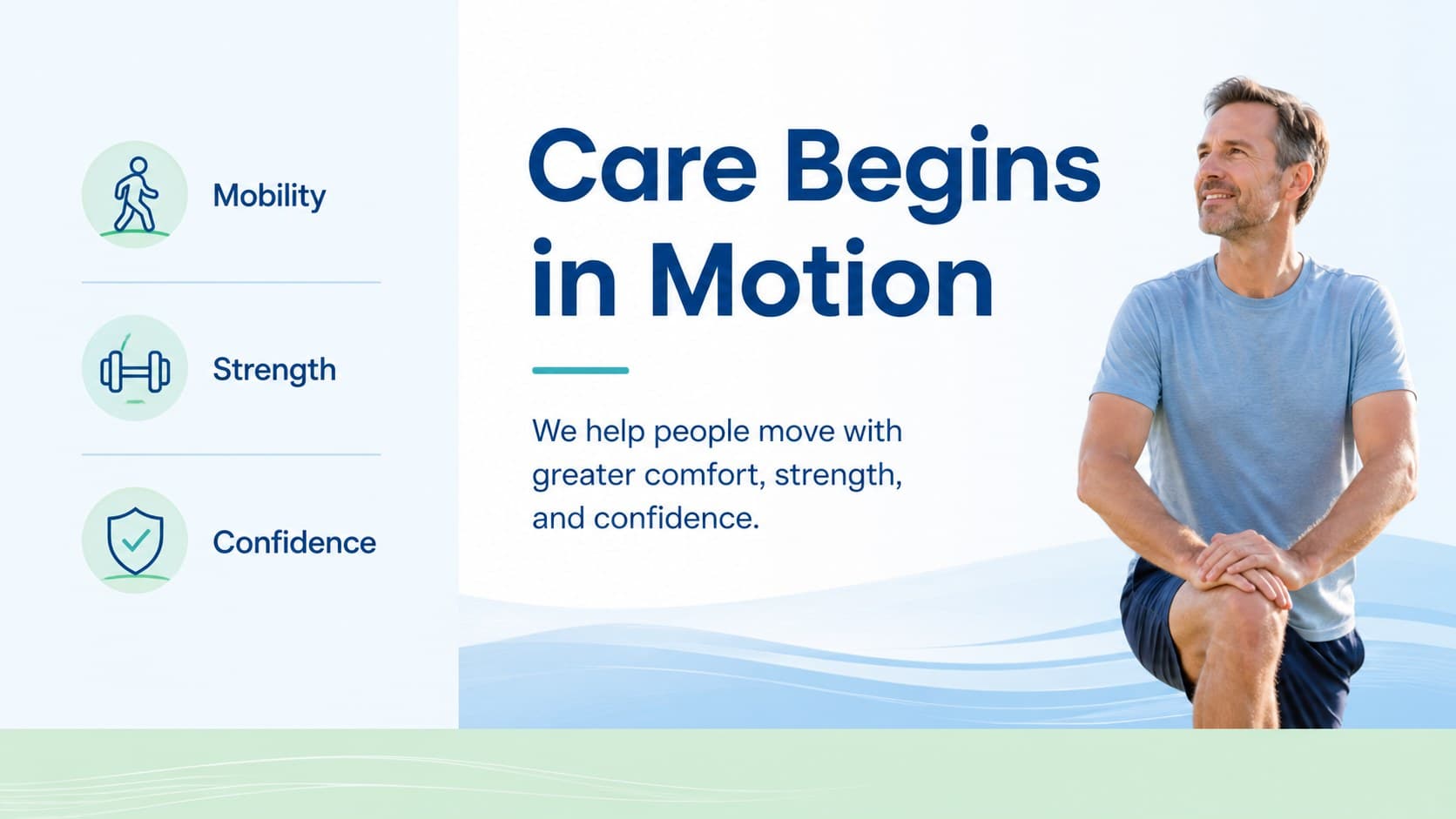 Mobility

Strength

Confidence

Care Begins in Motion

We help people move with greater comfort, strength, and confidence.